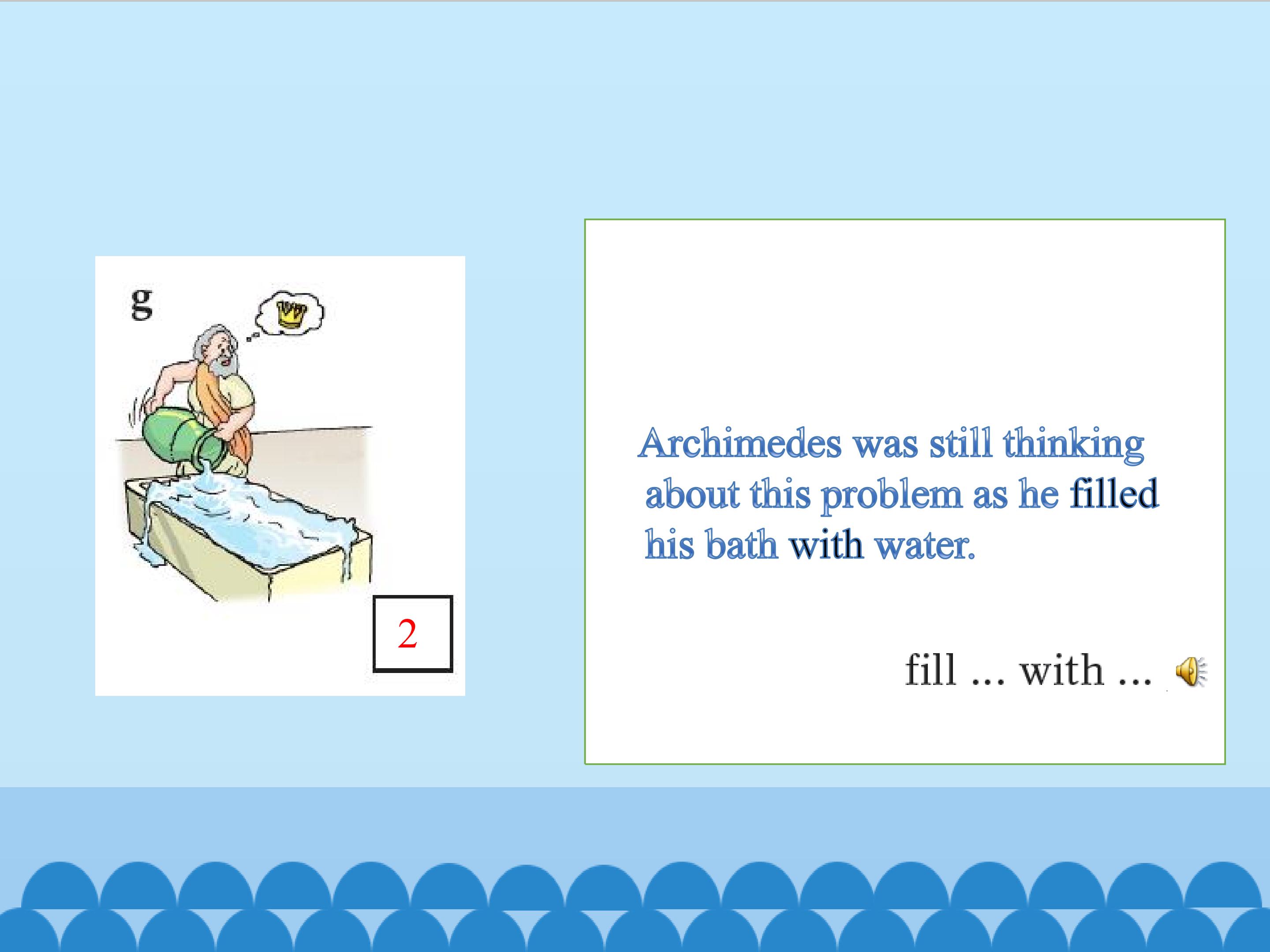 g

2

Archimedes was still thinking about this problem as he filled his bath with water.

fill ... with ...